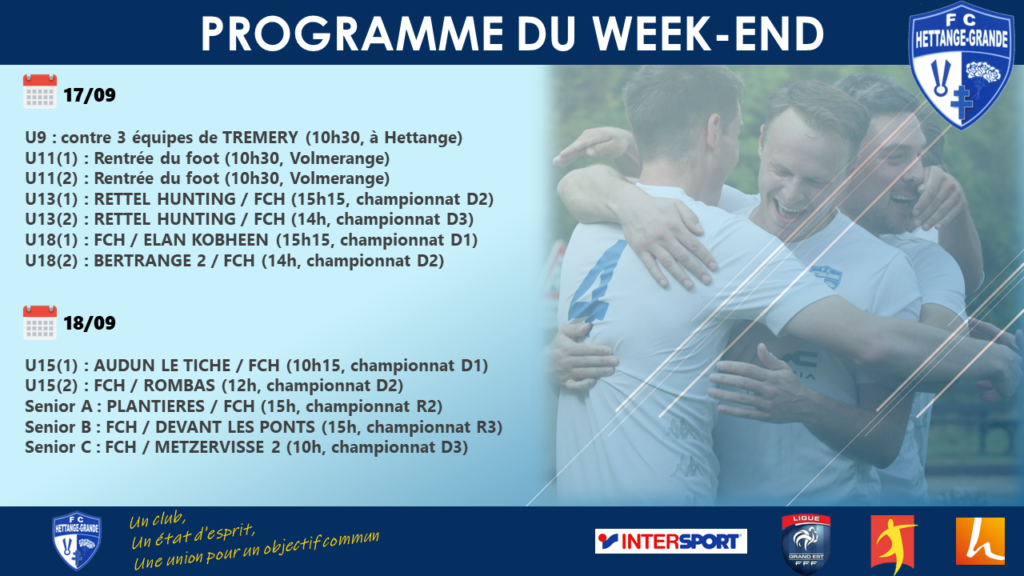 PROGRAMME DU WEEK-END

FC HETTANGE-GRANDE

17/09

U9 : contre 3 équipes de TREMERY (10h30, à Hettange)
U11(1) : Rentrée du foot (10h30, Volmerange)
U11(2) : Rentrée du foot (10h30, Volmerange)
U13(1) : RETTEL HUNTING / FCH (15h15, championnat D2)
U13(2) : RETTEL HUNTING / FCH (14h, championnat D3)
U18(1) : FCH / ELAN KOBHEEN (15h15, championnat D1)
U18(2) : BERTRANGE 2 / FCH (14h, championnat D2)

18/09

U15(1) : AUDUN LE TICHE / FCH (10h15, championnat D1)
U15(2) : FCH / ROMBAS (12h, championnat D2)
Senior A : PLANTIERES / FCH (15h, championnat R2)
Senior B : FCH / DEVANT LES PONTS (15h, championnat R3)
Senior C : FCH / METZERVISSE 2 (10h, championnat D3)

FC HETTANGE-GRANDE

Un club,
Un état d'esprit,
Une union pour un objectif commun

INTERSPORT

LIGUE GRAND EST FFF